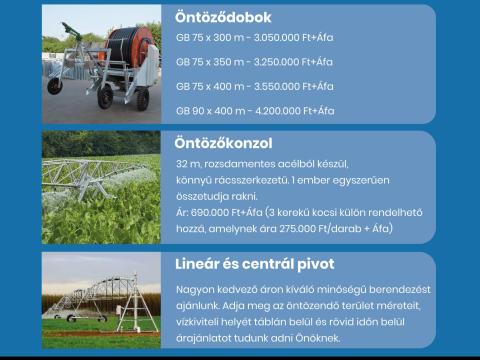 Öntöződobok

GB 75 x 300 m - 3.050.000 Ft+Áfa

GB 75 x 350 m - 3.250.000 Ft+Áfa

GB 75 x 400 m - 3.550.000 Ft+Áfa

GB 90 x 400 m - 4.200.000 Ft+Áfa

Öntözőkonzol

32 m, rozsdamentes acélból készül, könnyű rácsszerkezetű. 1 ember egyszerűen összetudja rakni.
Ár: 690.000 Ft+Áfa (3 kerekű kocsi külön rendelhető hozzá, amelynek ára 275.000 Ft/darab + Áfa)

Lineár és centrál pivot

Nagyon kedvező áron kiváló minőségű berendezést ajánlunk. Adja meg az öntözendő terület méreteit, vízkiviteli helyét táblán belül és rövid időn belül árajánlatot tudunk adni Önöknek.